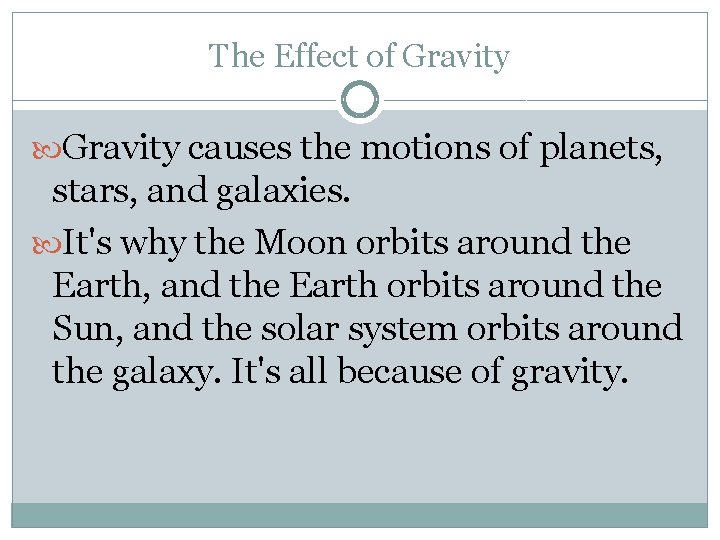 The Effect of Gravity

Gravity causes the motions of planets, stars, and galaxies.

It's why the Moon orbits around the Earth, and the Earth orbits around the Sun, and the solar system orbits around the galaxy. It's all because of gravity.